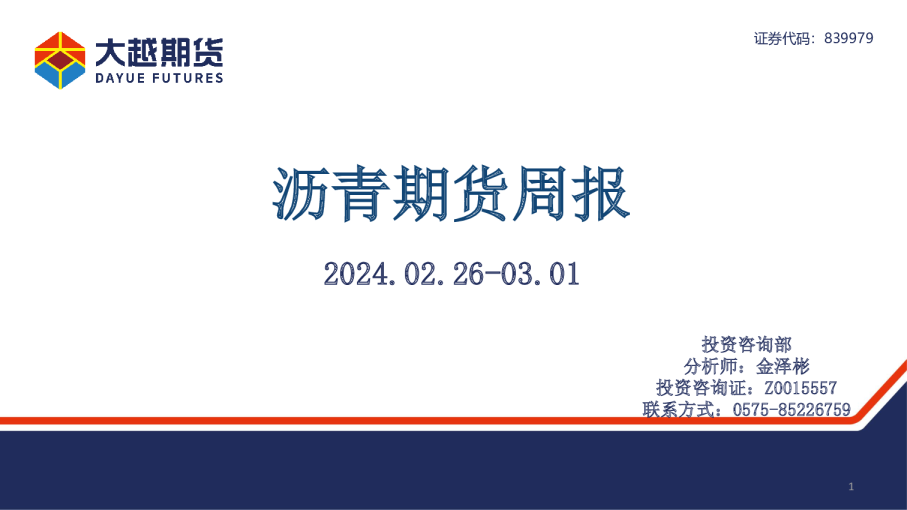 大越期货
DAYUE FUTURES

证券代码：839979

沥青期货周报

2024.02.26-03.01

投资咨询部
分析师：金泽彬
投资咨询证：Z0015557
联系方式：0575-85226759

1